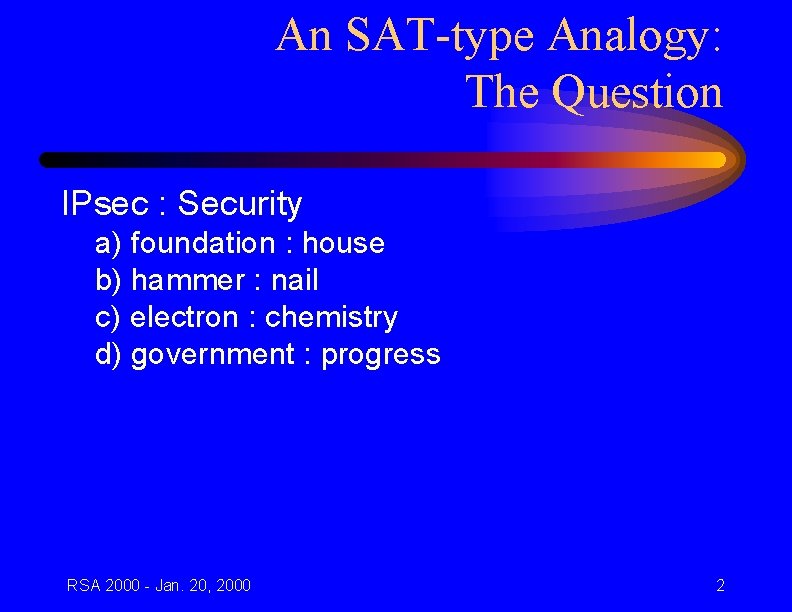 An SAT-type Analogy: The Question

IPsec : Security

a) foundation : house
b) hammer : nail
c) electron : chemistry
d) government : progress

RSA 2000 - Jan. 20, 2000

2